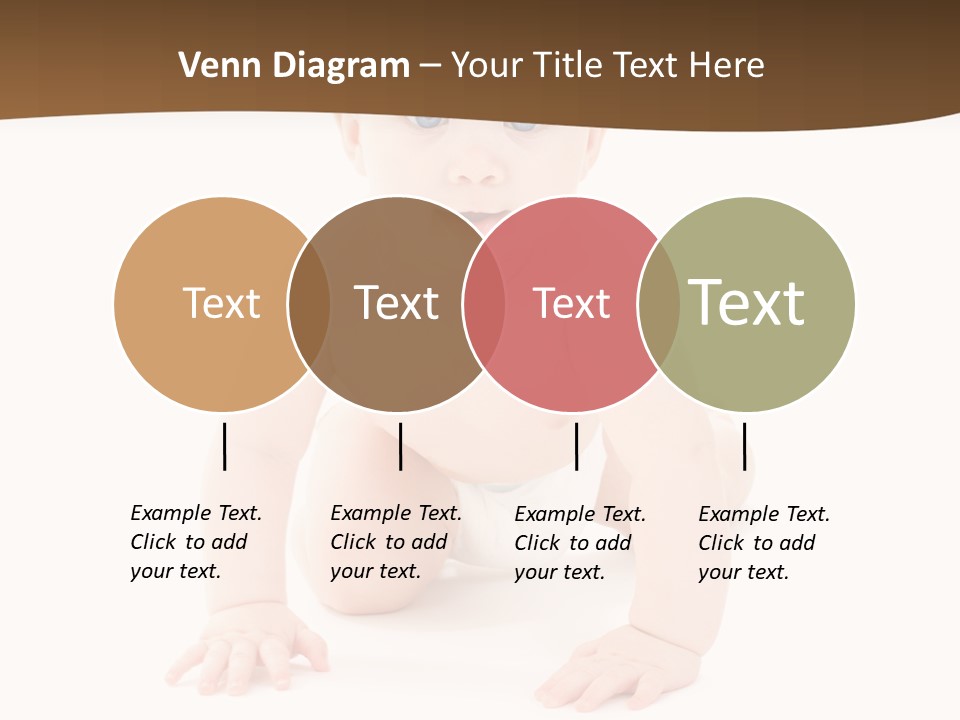 Venn Diagram – Your Title Text Here

Text

Text

Text

Text

Example Text. Click to add your text.

Example Text. Click to add your text.

Example Text. Click to add your text.

Example Text. Click to add your text.